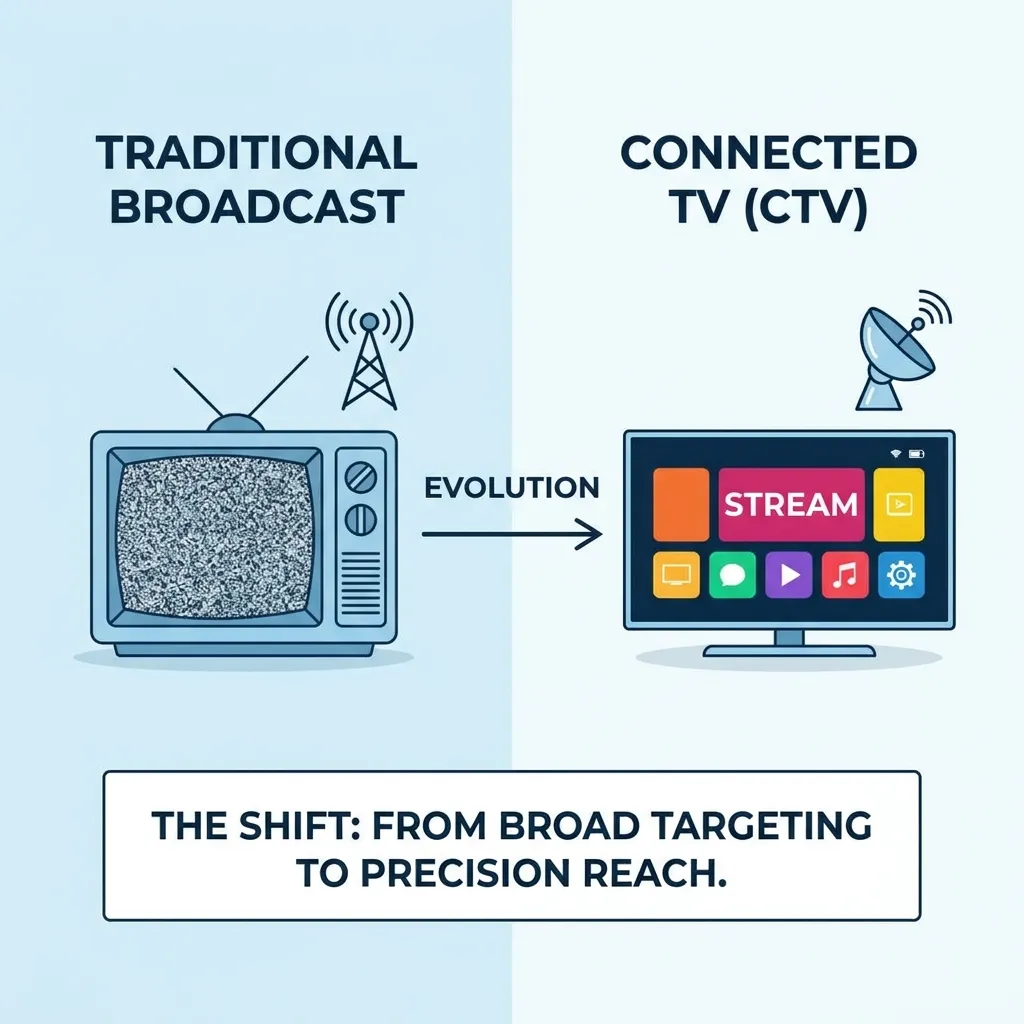 TRADITIONAL BROADCAST

CONNECTED TV (CTV)

EVOLUTION

STREAM

THE SHIFT: FROM BROAD TARGETING TO PRECISION REACH.